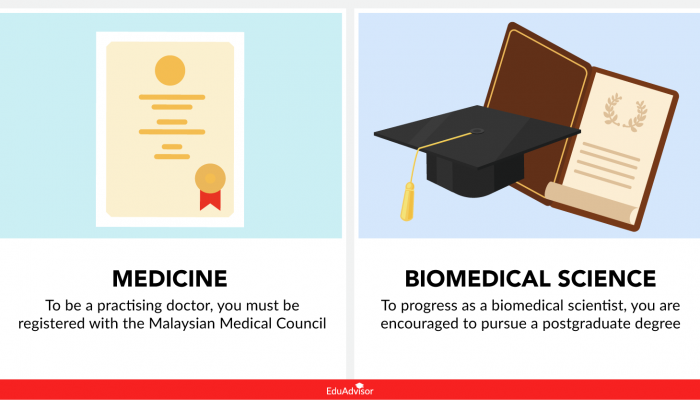 MEDICINE

To be a practising doctor, you must be registered with the Malaysian Medical Council

BIOMEDICAL SCIENCE

To progress as a biomedical scientist, you are encouraged to pursue a postgraduate degree

EduAdvisor